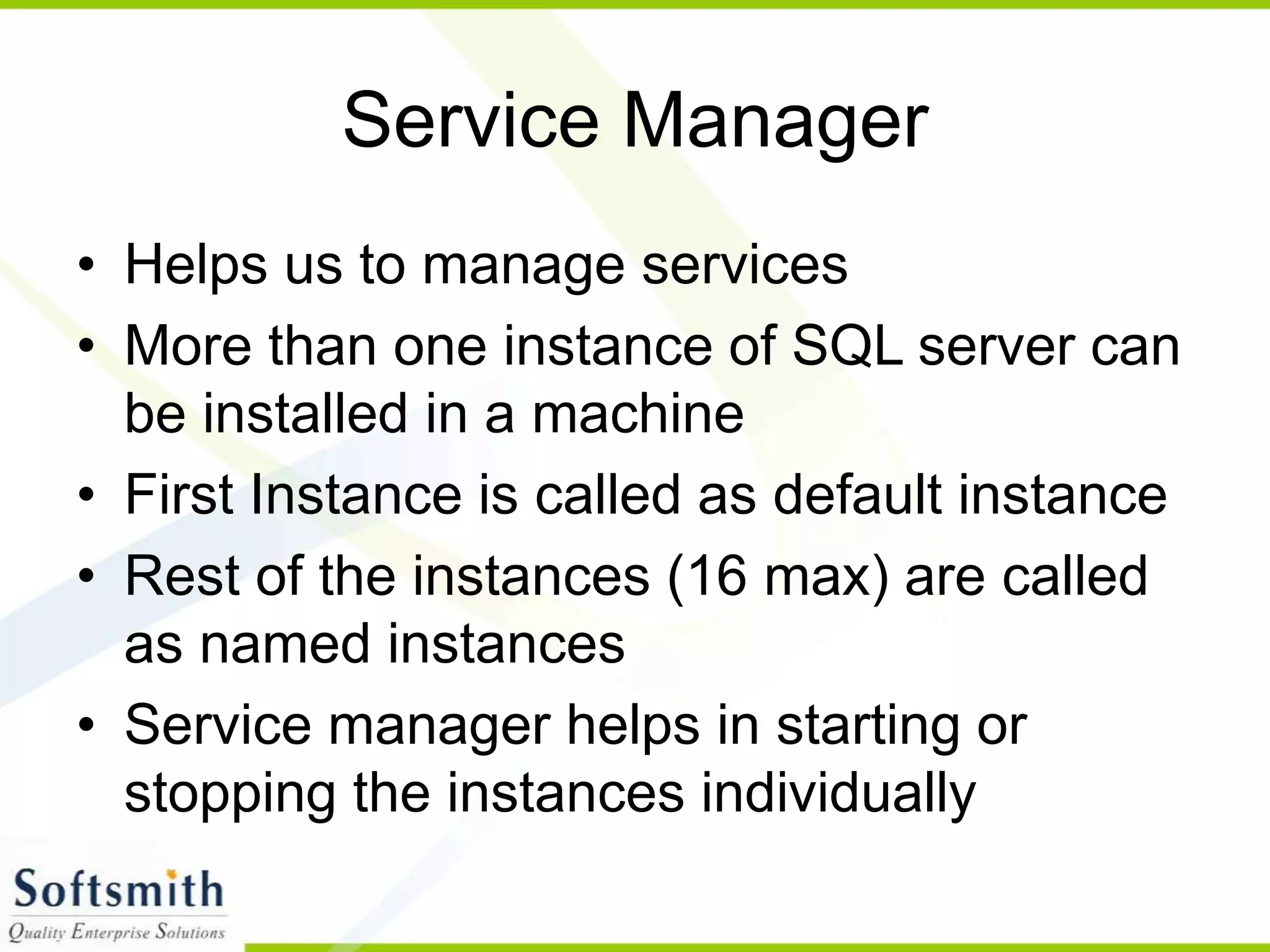 Service Manager

• Helps us to manage services
• More than one instance of SQL server can be installed in a machine
• First Instance is called as default instance
• Rest of the instances (16 max) are called as named instances
• Service manager helps in starting or stopping the instances individually

Softsmith
Quality Enterprise Solutions